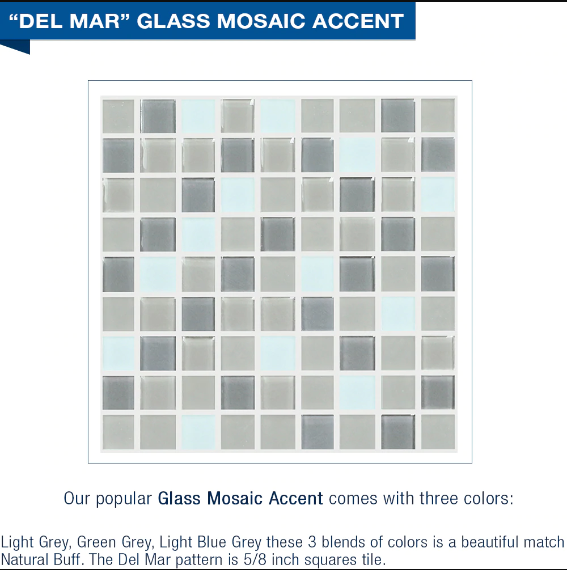 “DEL MAR” GLASS MOSAIC ACCENT

Our popular Glass Mosaic Accent comes with three colors:

Light Grey, Green Grey, Light Blue Grey these 3 blends of colors is a beautiful match Natural Buff. The Del Mar pattern is 5/8 inch squares tile.